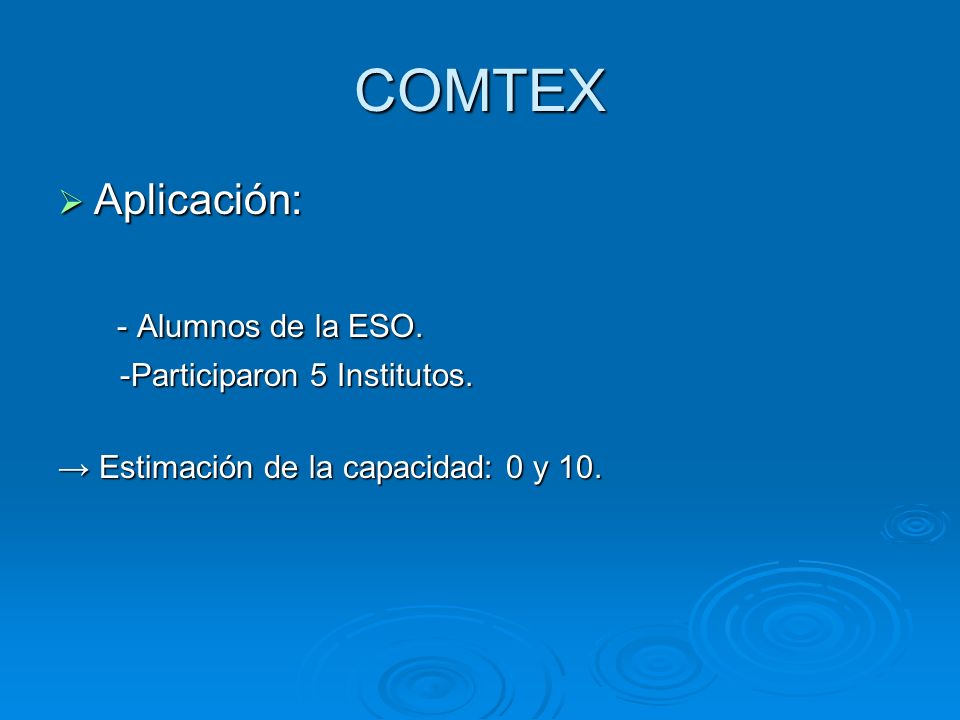 COMTEX

➢ Aplicación:

- Alumnos de la ESO.

-Participaron 5 Institutos.

→ Estimación de la capacidad: 0 y 10.